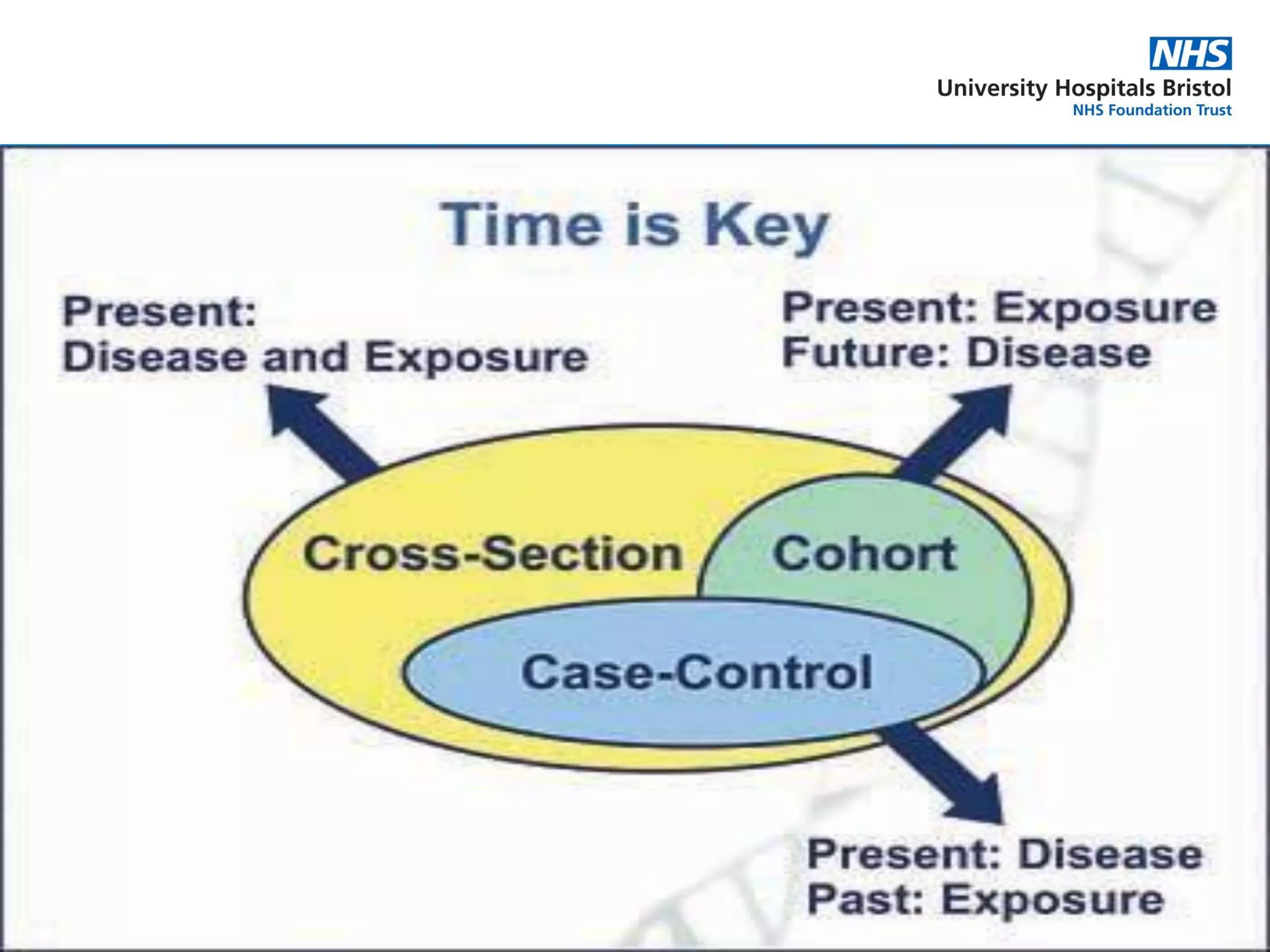 NHS
University Hospitals Bristol
NHS Foundation Trust

Time is Key

Present:
Disease and Exposure

Present: Exposure
Future: Disease

Cross-Section

Cohort

Case-Control

Present: Disease
Past: Exposure